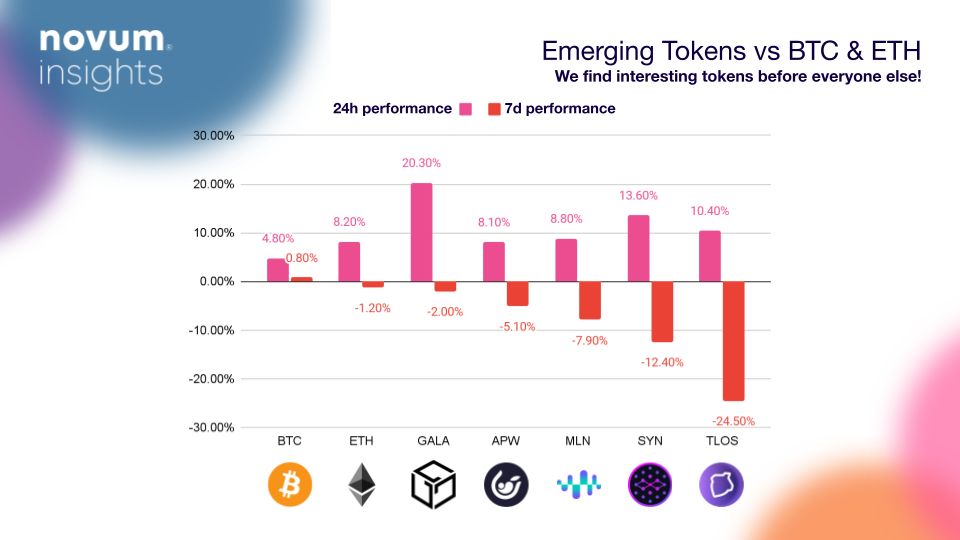 novum® insights

Emerging Tokens vs BTC & ETH
We find interesting tokens before everyone else!

24h performance 7d performance

30.00%
20.00%
10.00%
0.00%
-10.00%
-20.00%
-30.00%

4.80% 0.80%
8.20% -1.20%
20.30% -2.00%
8.10% -5.10%
8.80% -7.90%
13.60% -12.40%
10.40% -24.50%

BTC ETH GALA APW MLN SYN TLOS